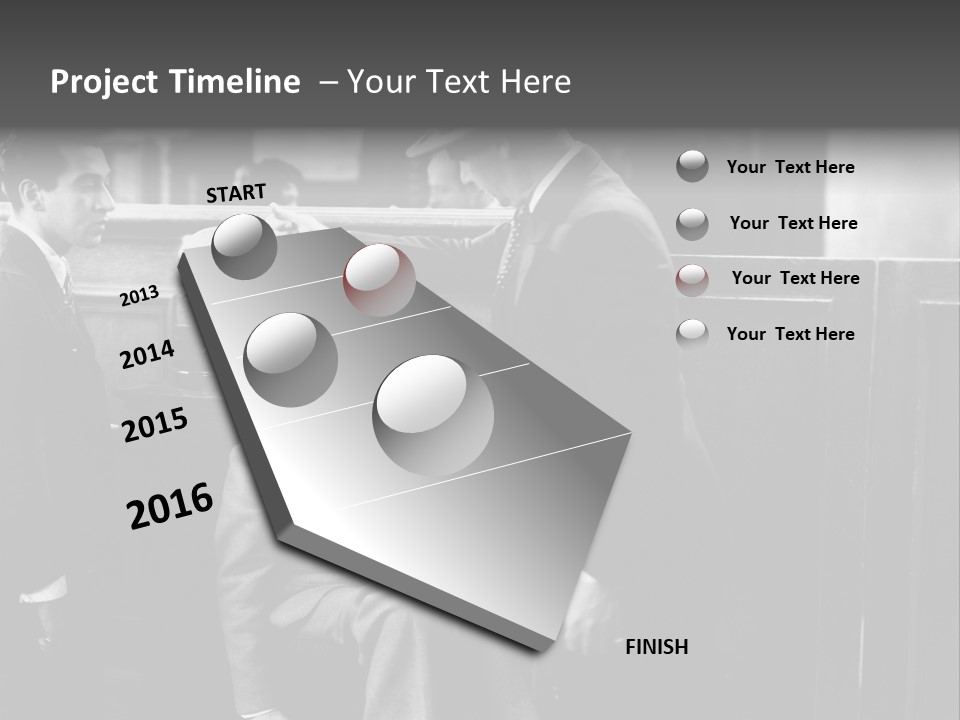 Project Timeline – Your Text Here

START

2013

2014

2015

2016

FINISH

Your Text Here

Your Text Here

Your Text Here

Your Text Here